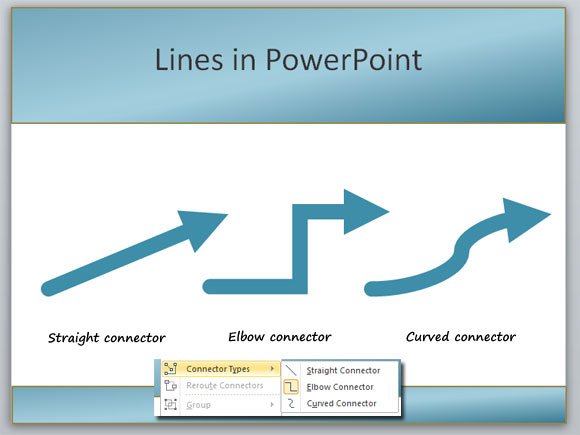 Lines in PowerPoint

Straight connector

Elbow connector

Curved connector

Connector Types

Reroute Connectors

Group

Straight Connector

Elbow Connector

Curved Connector